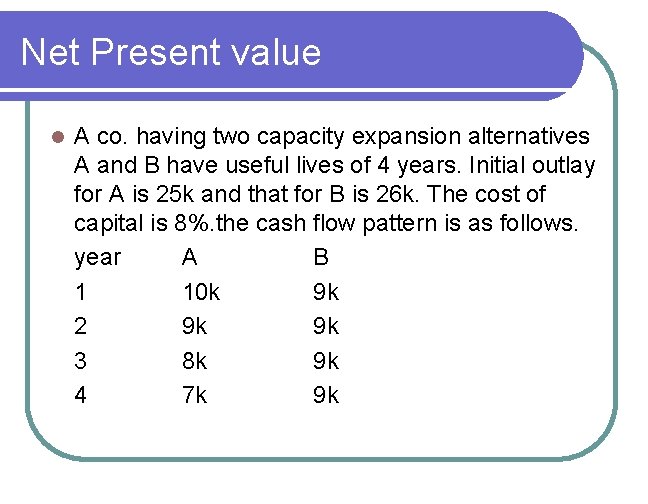 Net Present value

A co. having two capacity expansion alternatives A and B have useful lives of 4 years. Initial outlay for A is 25k and that for B is 26k. The cost of capital is 8%.the cash flow pattern is as follows.

| year | A | B |
|---|---|---|
| 1 | 10k | 9k |
| 2 | 9k | 9k |
| 3 | 8k | 9k |
| 4 | 7k | 9k |